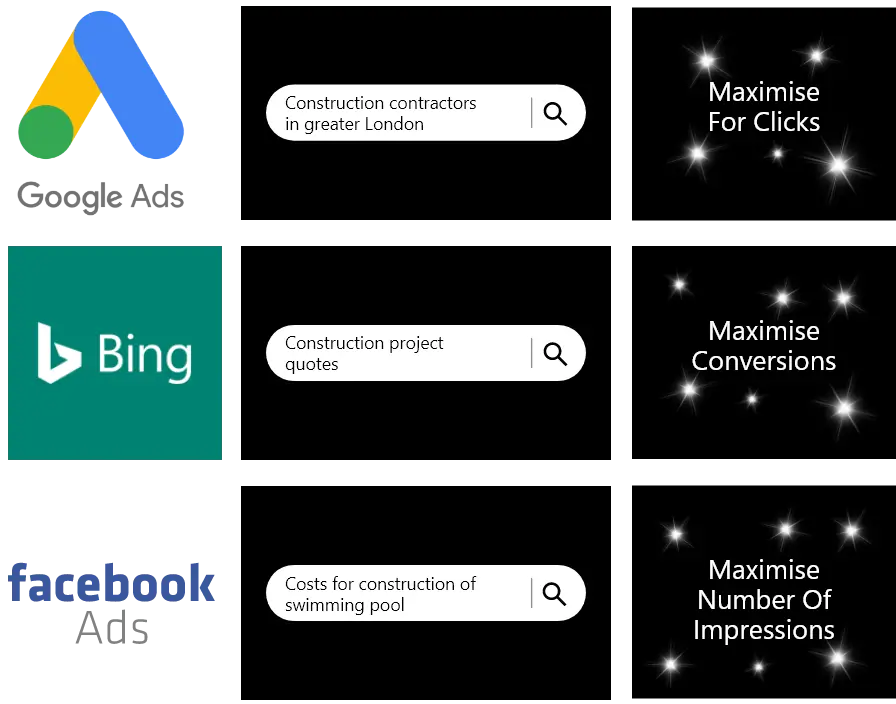 Google Ads

Construction contractors in greater London

Maximise For Clicks

Bing

Construction project quotes

Maximise Conversions

facebook Ads

Costs for construction of swimming pool

Maximise Number Of Impressions